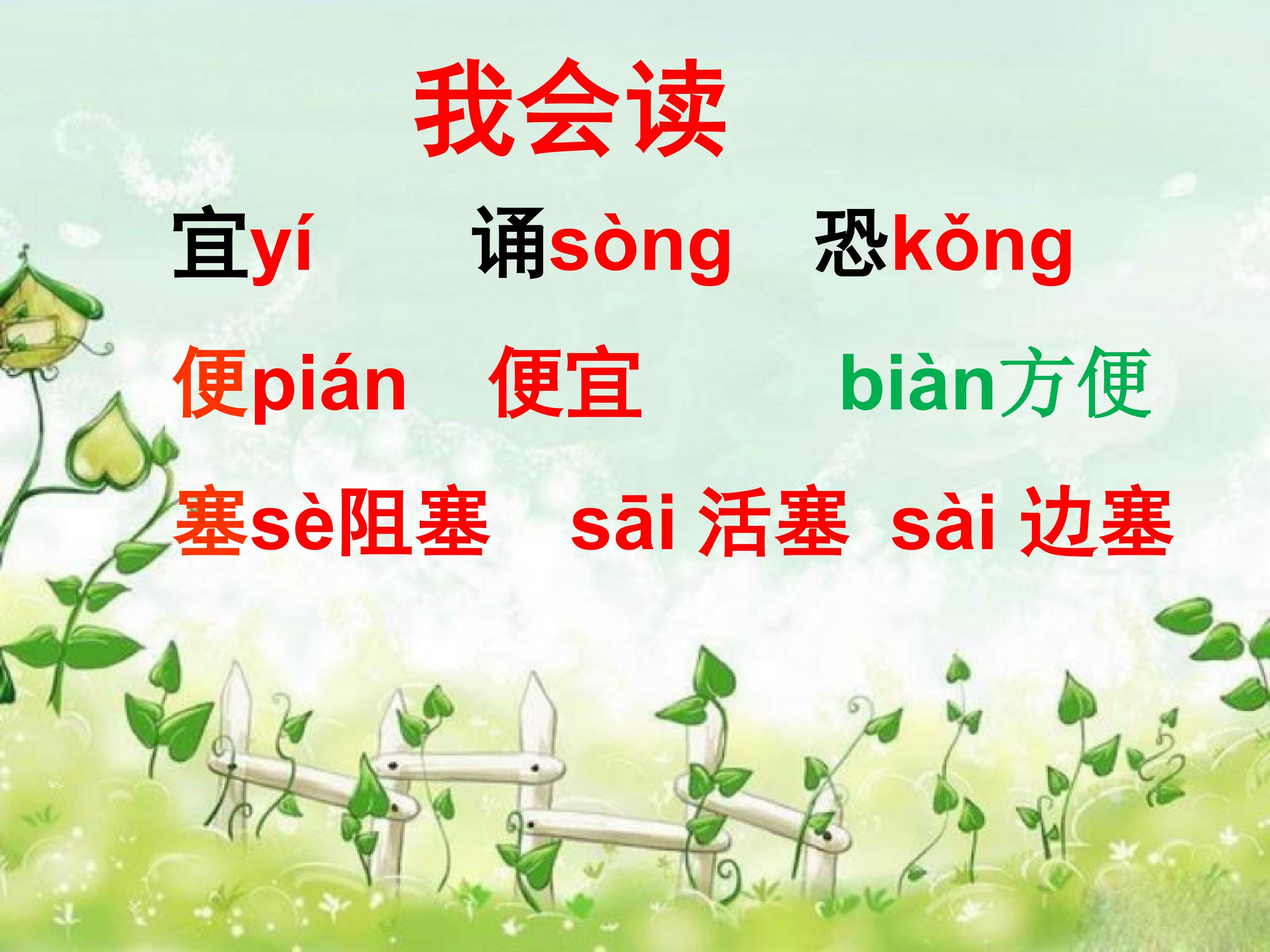 我会读

宜yí 诵sòng 恐kǒng

便pián 便宜 biàn方便

塞sè阻塞 sāi 活塞 sài 边塞